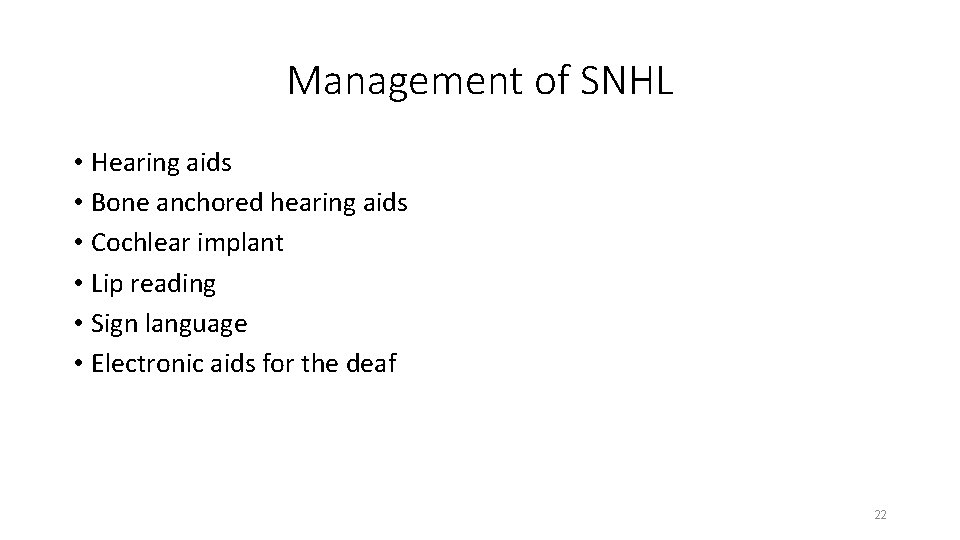 Management of SNHL

• Hearing aids
• Bone anchored hearing aids
• Cochlear implant
• Lip reading
• Sign language
• Electronic aids for the deaf

22